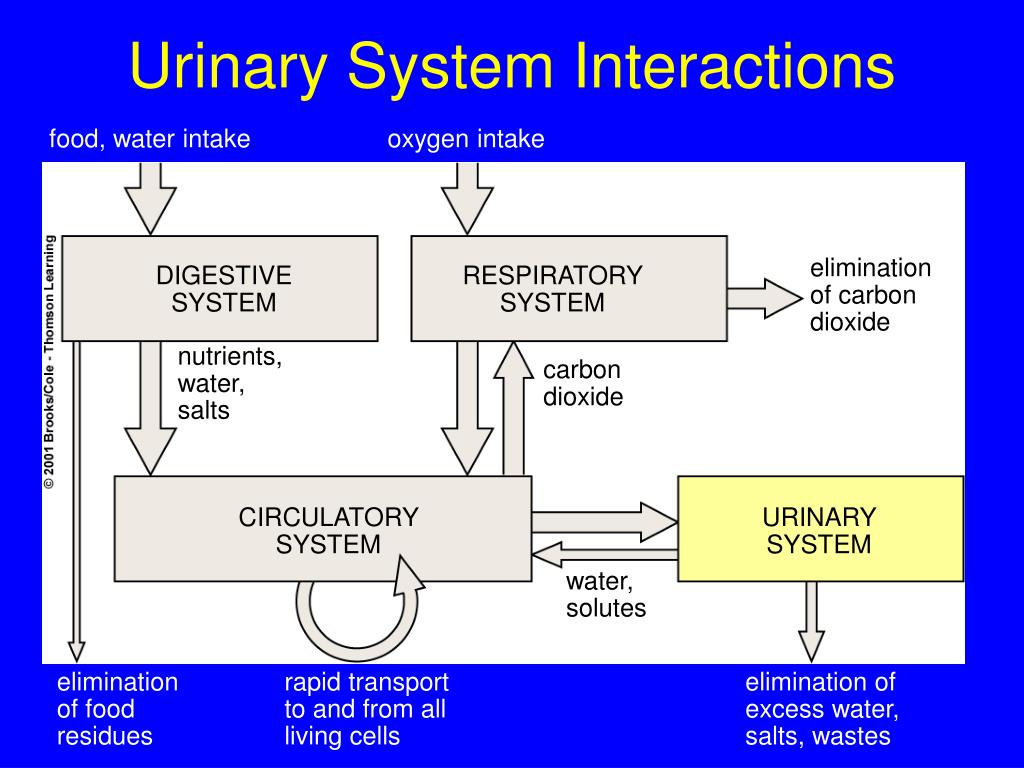 Urinary System Interactions

food, water intake

oxygen intake

© 2001 Brooks/Cole - Thomson Learning

DIGESTIVE SYSTEM

RESPIRATORY SYSTEM

elimination of carbon dioxide

nutrients, water, salts

carbon dioxide

CIRCULATORY SYSTEM

URINARY SYSTEM

water, solutes

elimination of food residues

rapid transport to and from all living cells

elimination of excess water, salts, wastes